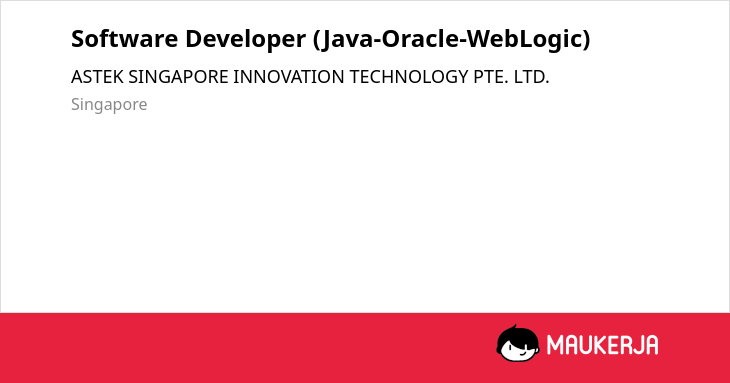 Software Developer (Java-Oracle-WebLogic)

ASTEK SINGAPORE INNOVATION TECHNOLOGY PTE. LTD.

Singapore

MAUKERJA